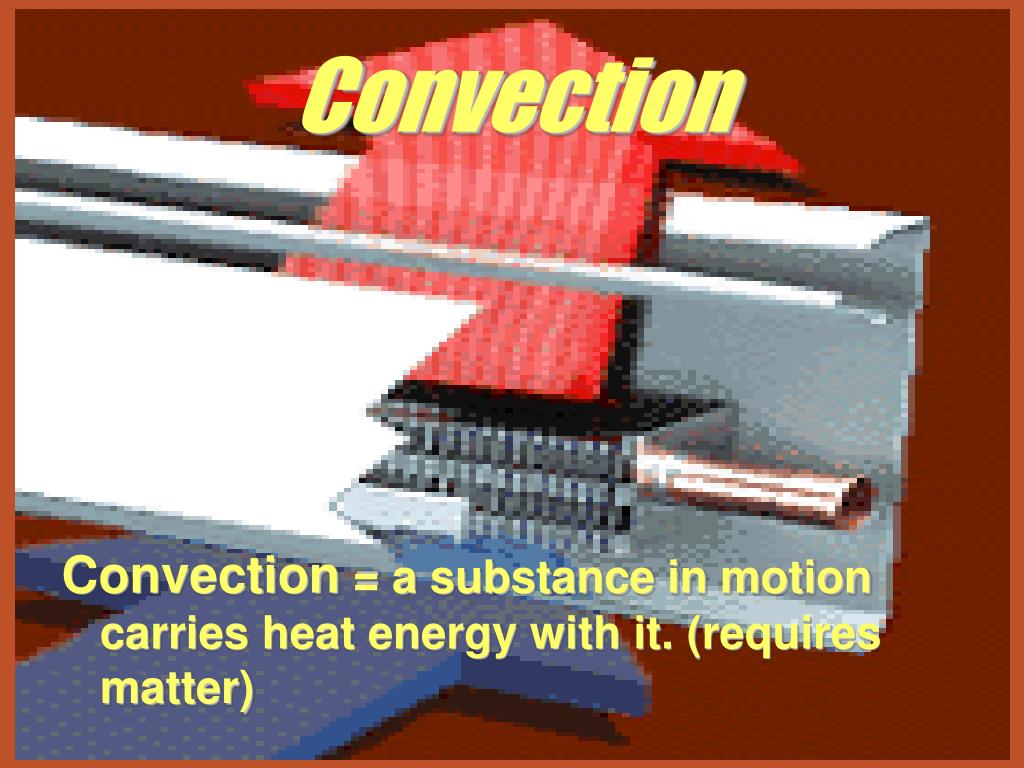 Convection

Convection = a substance in motion carries heat energy with it. (requires matter)